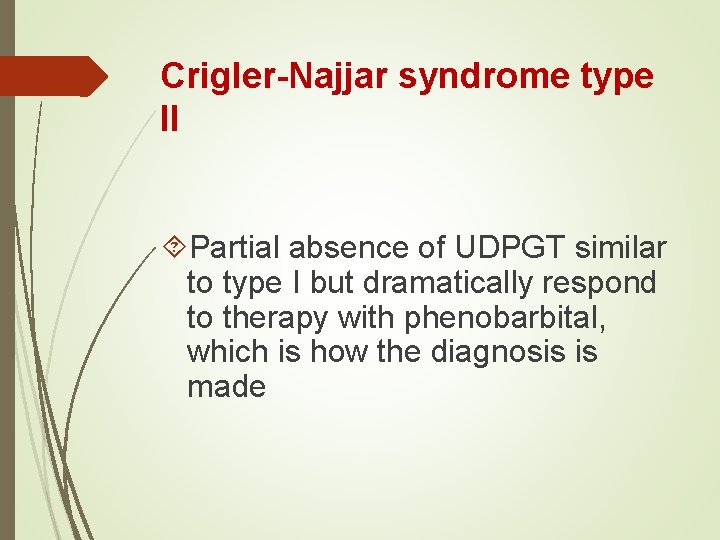 Crigler-Najjar syndrome type II

Partial absence of UDPGT similar to type I but dramatically respond to therapy with phenobarbital, which is how the diagnosis is made